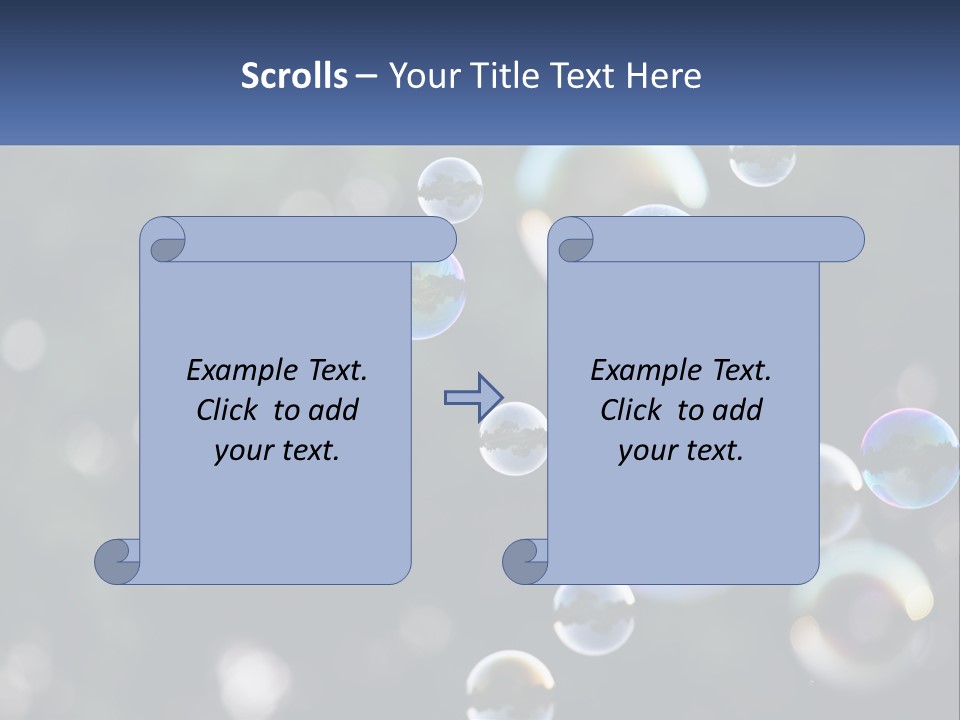 Scrolls – Your Title Text Here

Example Text. Click to add your text.

Example Text. Click to add your text.